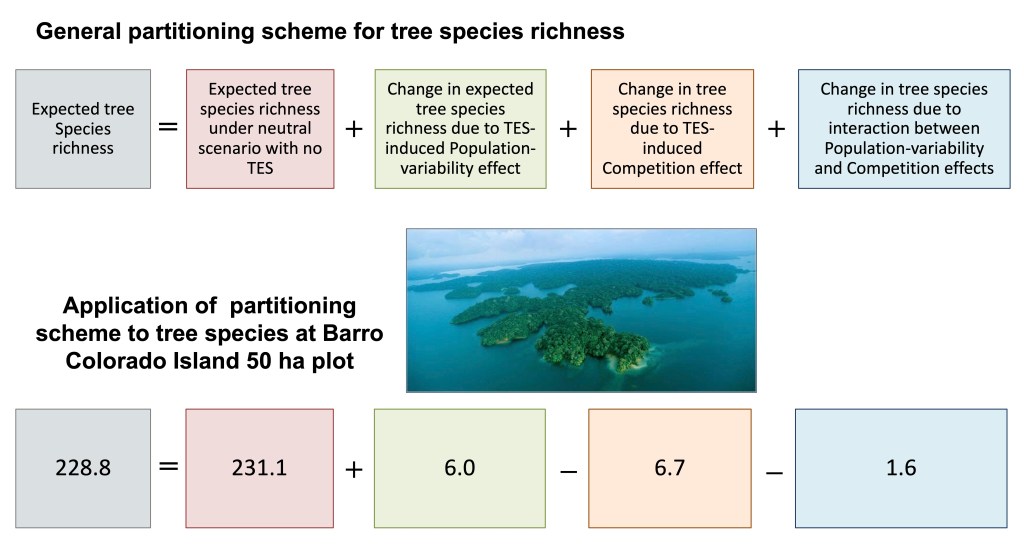 General partitioning scheme for tree species richness

Expected tree Species richness = Expected tree species richness under neutral scenario with no TES + Change in expected tree species richness due to TES-induced Population-variability effect + Change in tree species richness due to TES-induced Competition effect + Change in tree species richness due to interaction between Population-variability and Competition effects

Application of partitioning scheme to tree species at Barro Colorado Island 50 ha plot

228.8 = 231.1 + 6.0 – 6.7 – 1.6